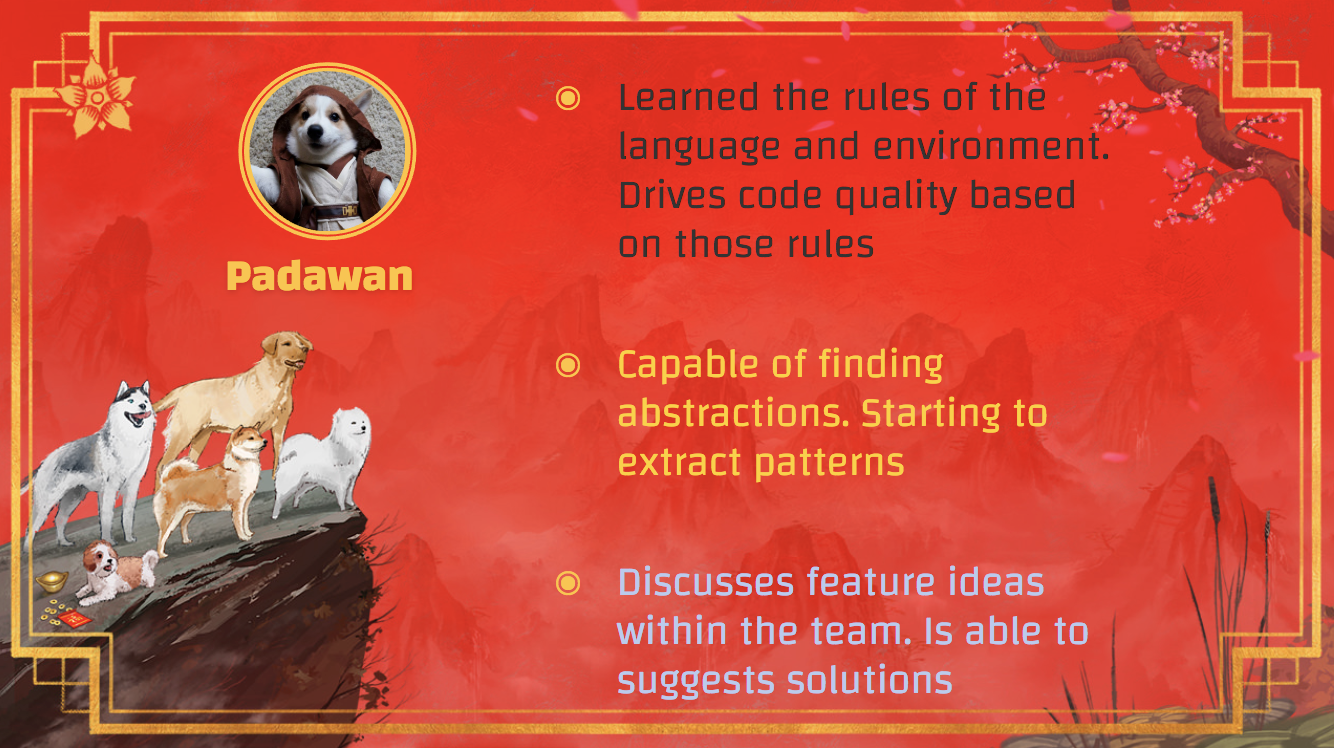 Padawan

Learned the rules of the language and environment. Drives code quality based on those rules

Capable of finding abstractions. Starting to extract patterns

Discusses feature ideas within the team. Is able to suggests solutions